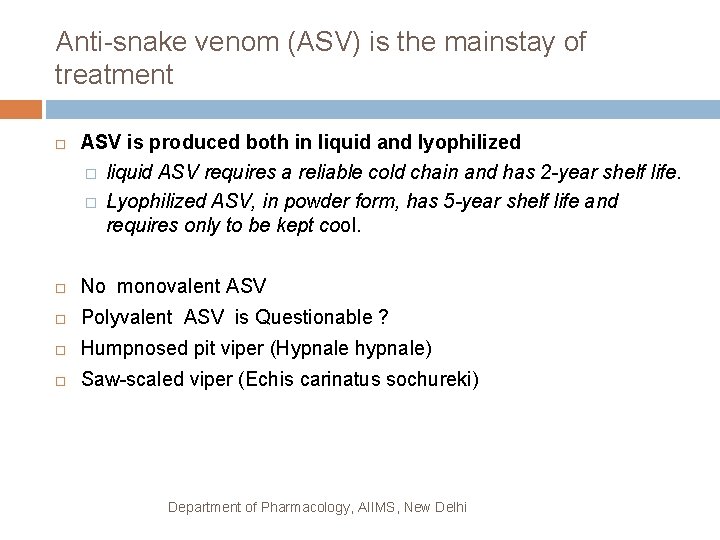 Anti-snake venom (ASV) is the mainstay of treatment

ASV is produced both in liquid and lyophilized

liquid ASV requires a reliable cold chain and has 2-year shelf life.

Lyophilized ASV, in powder form, has 5-year shelf life and requires only to be kept cool.

No monovalent ASV

Polyvalent ASV is Questionable ?

Humpnosed pit viper (Hypnale hypnale)

Saw-scaled viper (Echis carinatus sochureki)

Department of Pharmacology, AIIMS, New Delhi